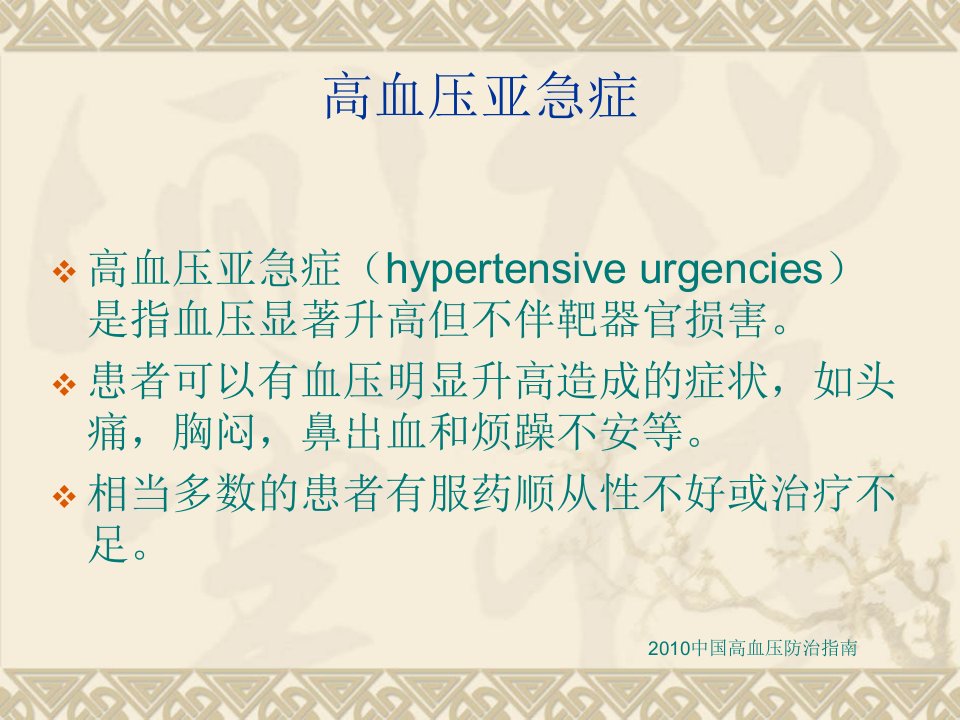 高血压亚急症

❖ 高血压亚急症（hypertensive urgencies）是指血压显著升高但不伴靶器官损害。

❖ 患者可以有血压明显升高造成的症状，如头痛，胸闷，鼻出血和烦躁不安等。

❖ 相当多数的患者有服药顺从性不好或治疗不足。

2010中国高血压防治指南